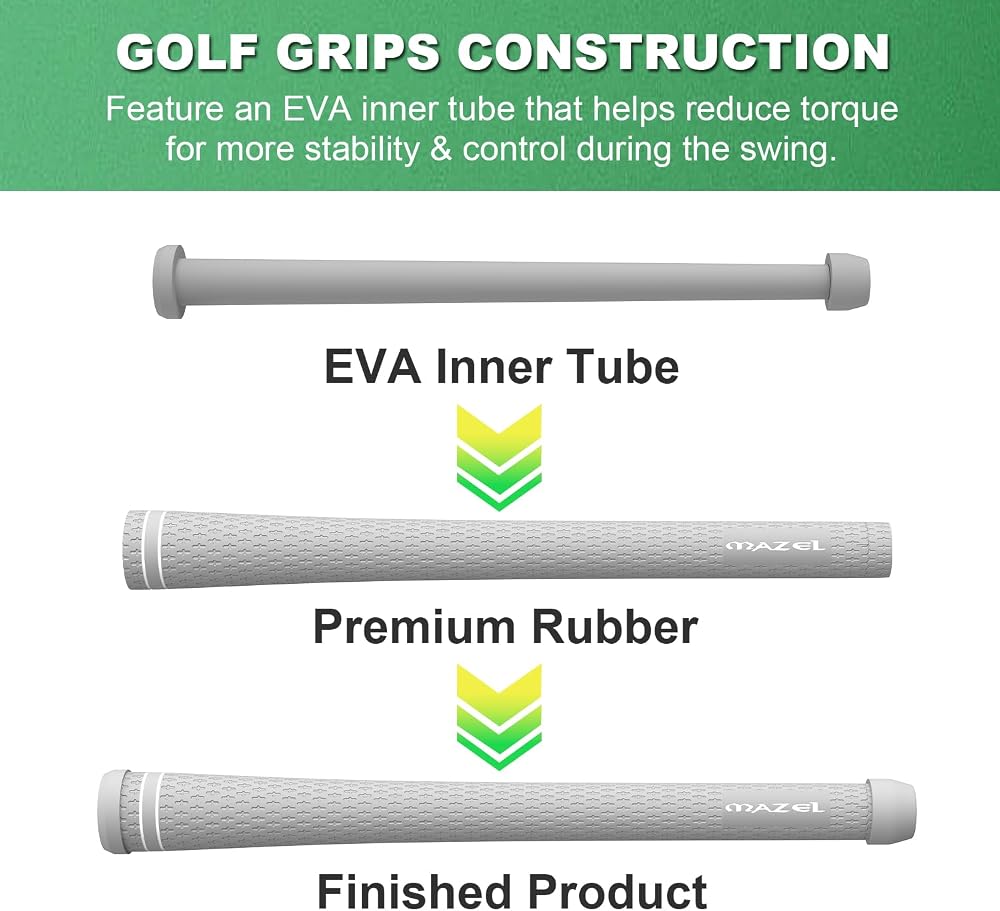 GOLF GRIPS CONSTRUCTION

Feature an EVA inner tube that helps reduce torque for more stability & control during the swing.

EVA Inner Tube

MAZEL

Premium Rubber

MAZEL

Finished Product